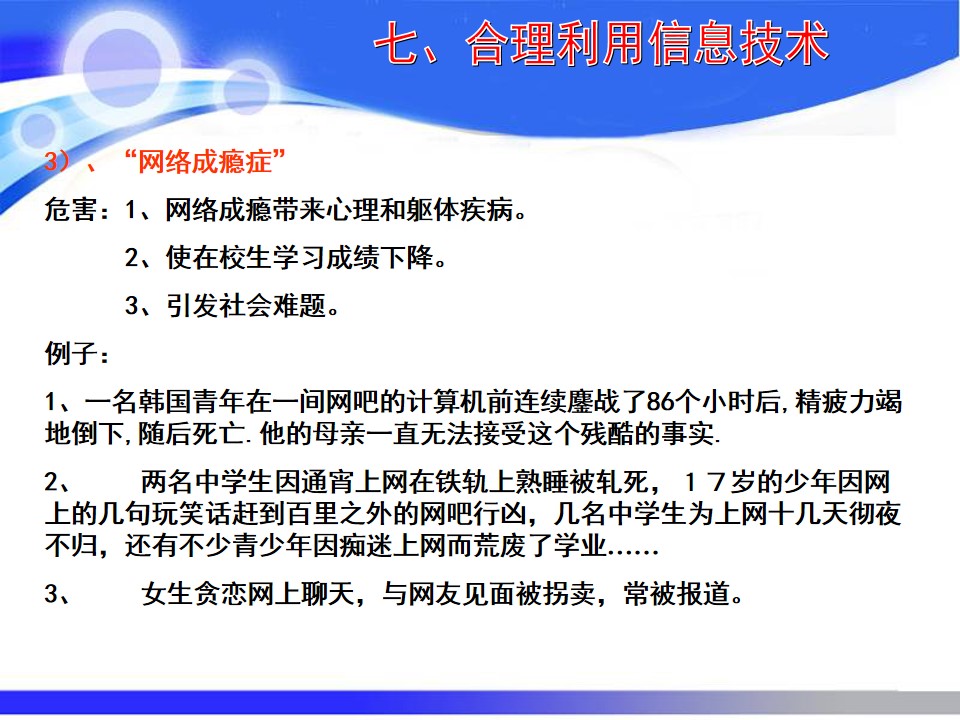 七、合理利用信息技术

3）、“网络成瘾症”

危害：1、网络成瘾带来心理和躯体疾病。

2、使在校生学习成绩下降。

3、引发社会难题。

例子：

1、一名韩国青年在一间网吧的计算机前连续鏖战了86个小时后,精疲力竭地倒下,随后死亡.他的母亲一直无法接受这个残酷的事实.

2、 两名中学生因通宵上网在铁轨上熟睡被轧死，１７岁的少年因网上的几句玩笑话赶到百里之外的网吧行凶，几名中学生为上网十几天彻夜不归，还有不少青少年因痴迷上网而荒废了学业……

3、 女生贪恋网上聊天，与网友见面被拐卖，常被报道。